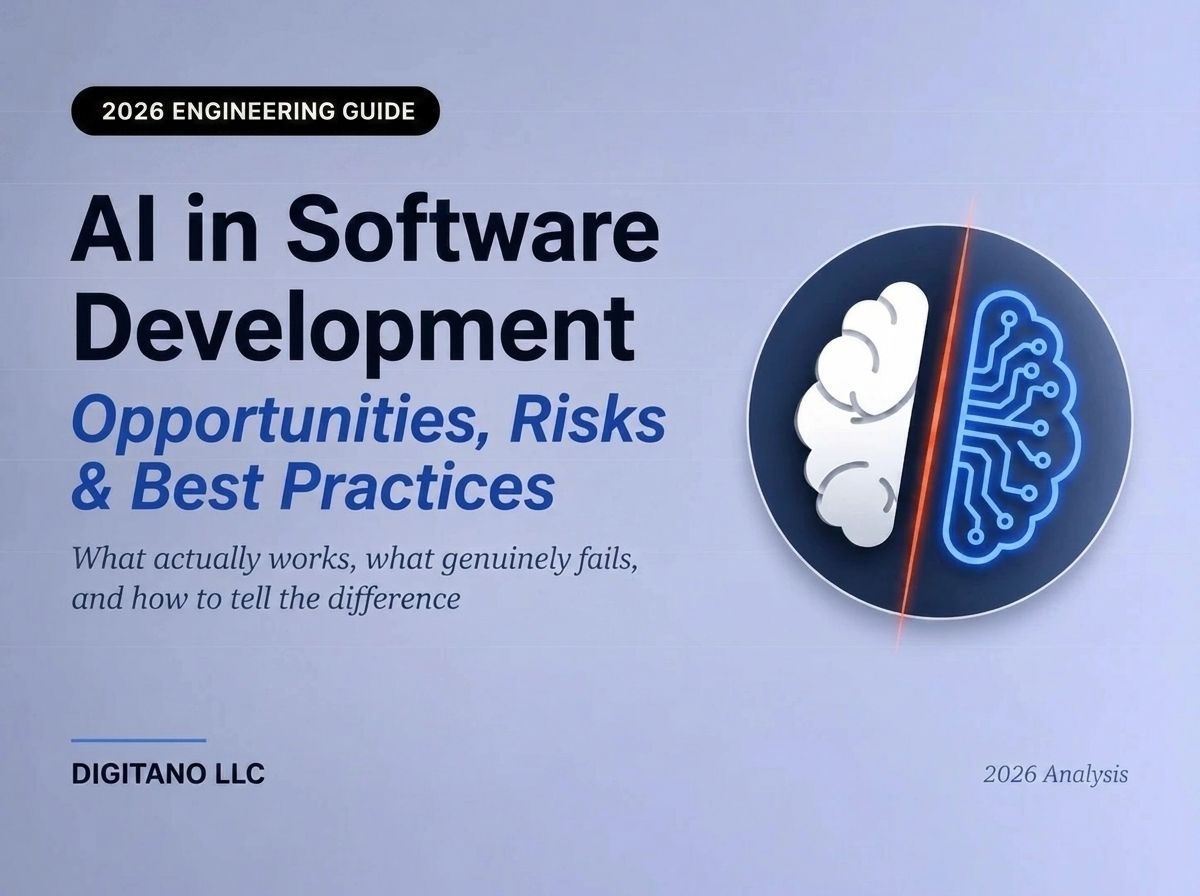 2026 ENGINEERING GUIDE

AI in Software Development

Opportunities, Risks & Best Practices

What actually works, what genuinely fails, and how to tell the difference

DIGITANO LLC

2026 Analysis